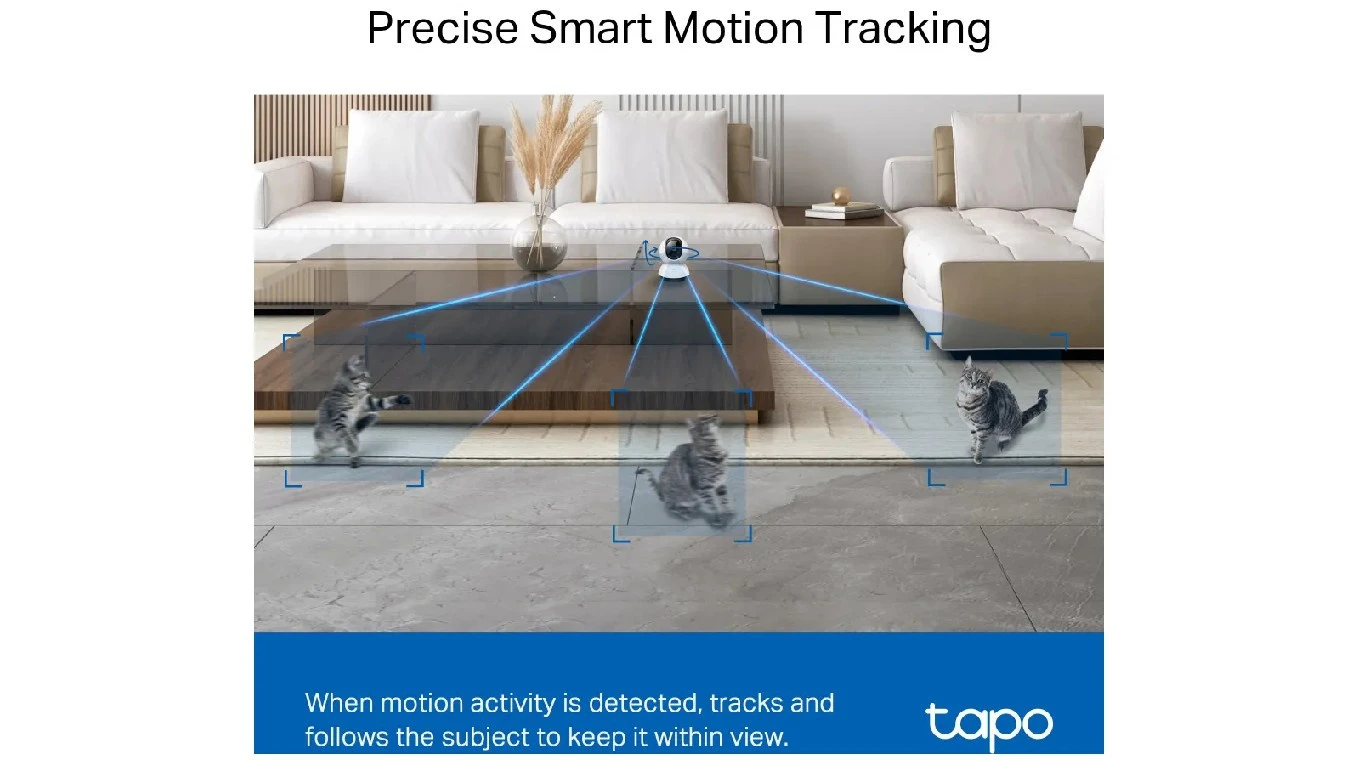 Precise Smart Motion Tracking

When motion activity is detected, tracks and follows the subject to keep it within view.

tapo